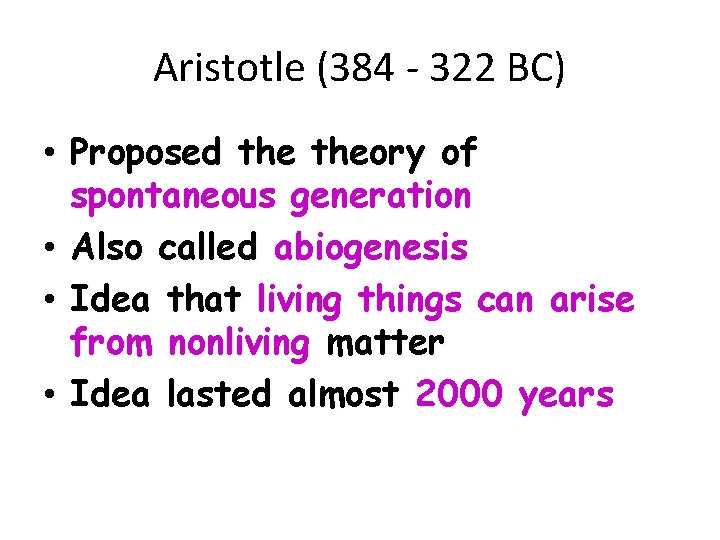 Aristotle (384 - 322 BC)

• Proposed the theory of spontaneous generation
• Also called abiogenesis
• Idea that living things can arise from nonliving matter
• Idea lasted almost 2000 years